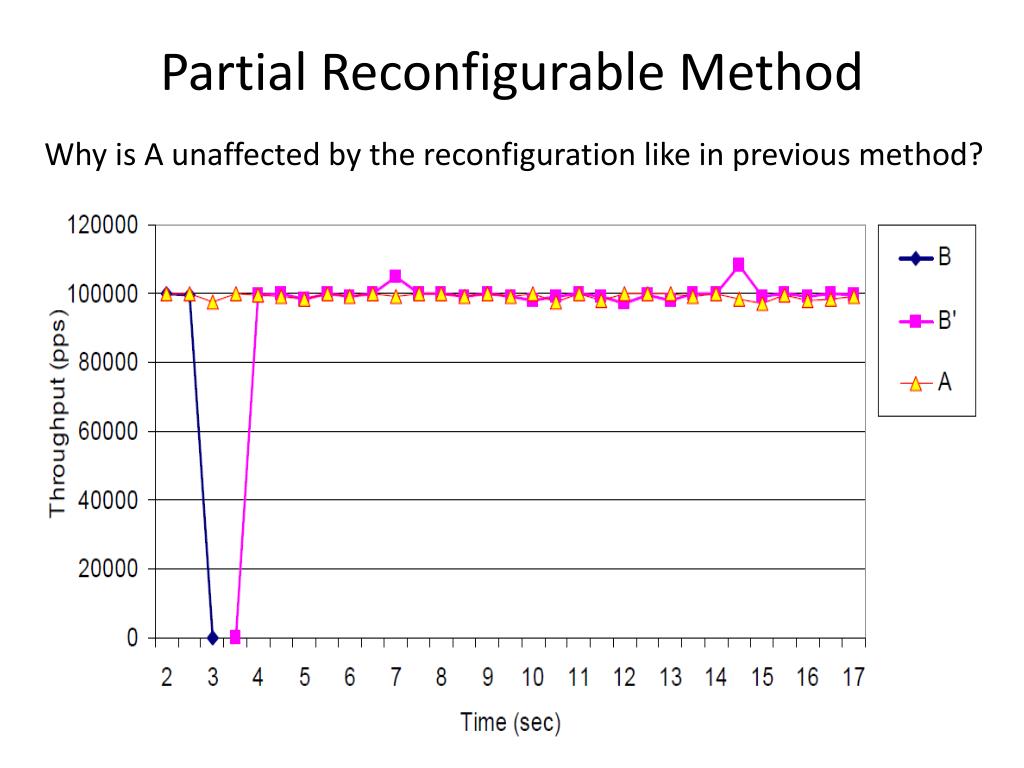 Partial Reconfigurable Method

Why is A unaffected by the reconfiguration like in previous method?

120000
100000
80000
60000
40000
20000
0

Throughput (pps)

2 3 4 5 6 7 8 9 10 11 12 13 14 15 16 17

Time (sec)

B
B'
A